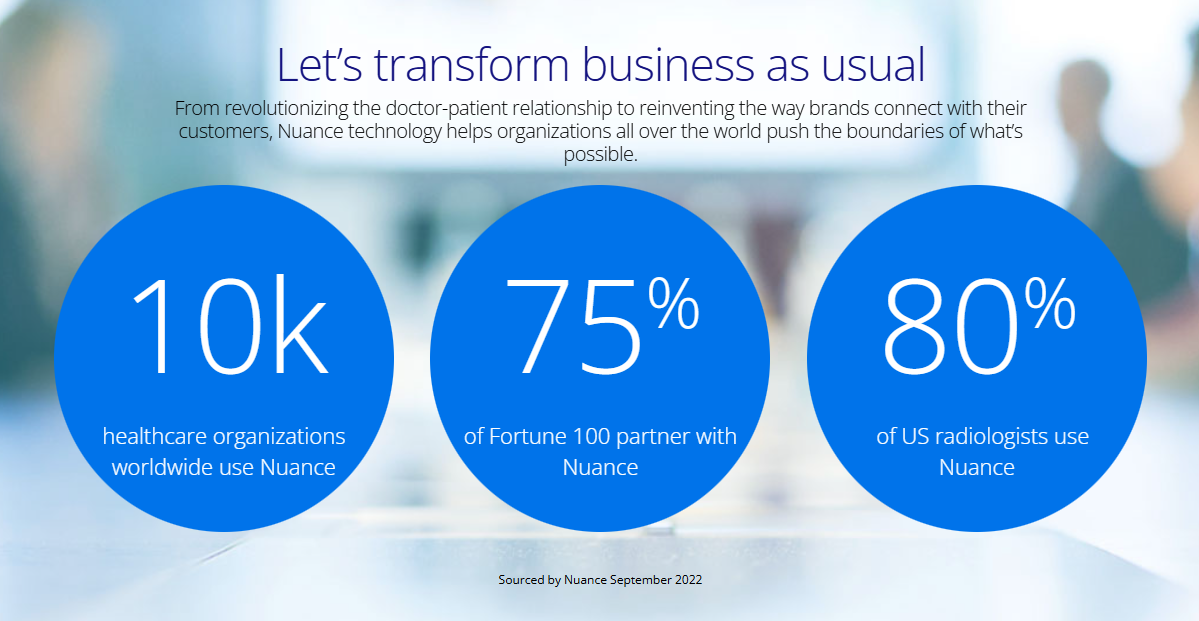 Let’s transform business as usual

From revolutionizing the doctor-patient relationship to reinventing the way brands connect with their customers, Nuance technology helps organizations all over the world push the boundaries of what’s possible.

10k

healthcare organizations worldwide use Nuance

75%

of Fortune 100 partner with Nuance

80%

of US radiologists use Nuance

Sourced by Nuance September 2022